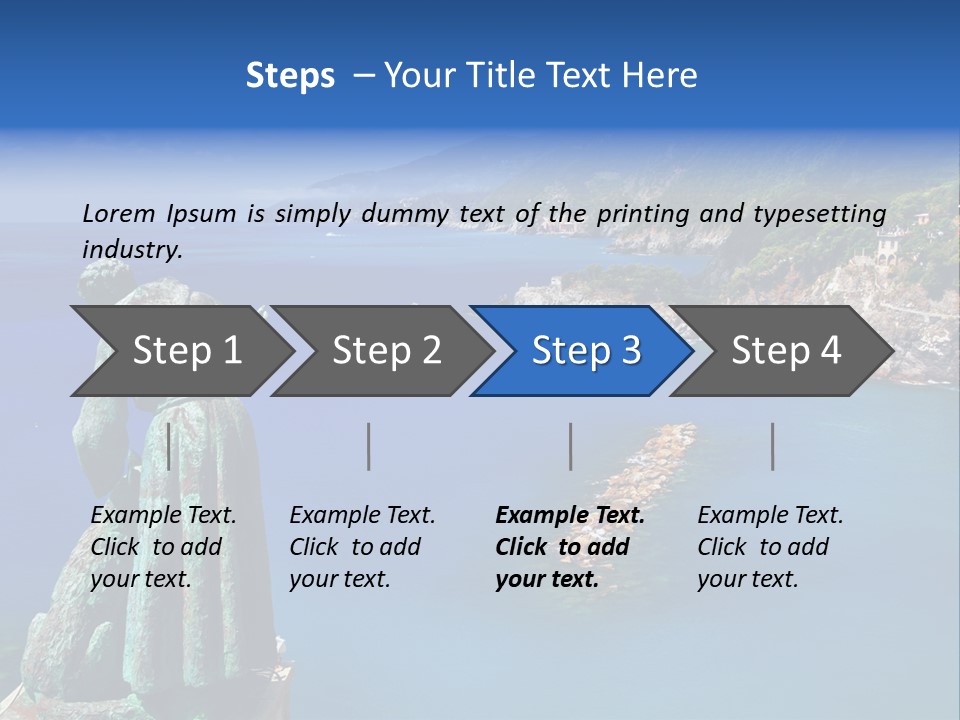 Steps – Your Title Text Here

Lorem Ipsum is simply dummy text of the printing and typesetting industry.

Step 1

Step 2

Step 3

Step 4

Example Text. Click to add your text.

Example Text. Click to add your text.

Example Text. Click to add your text.

Example Text. Click to add your text.